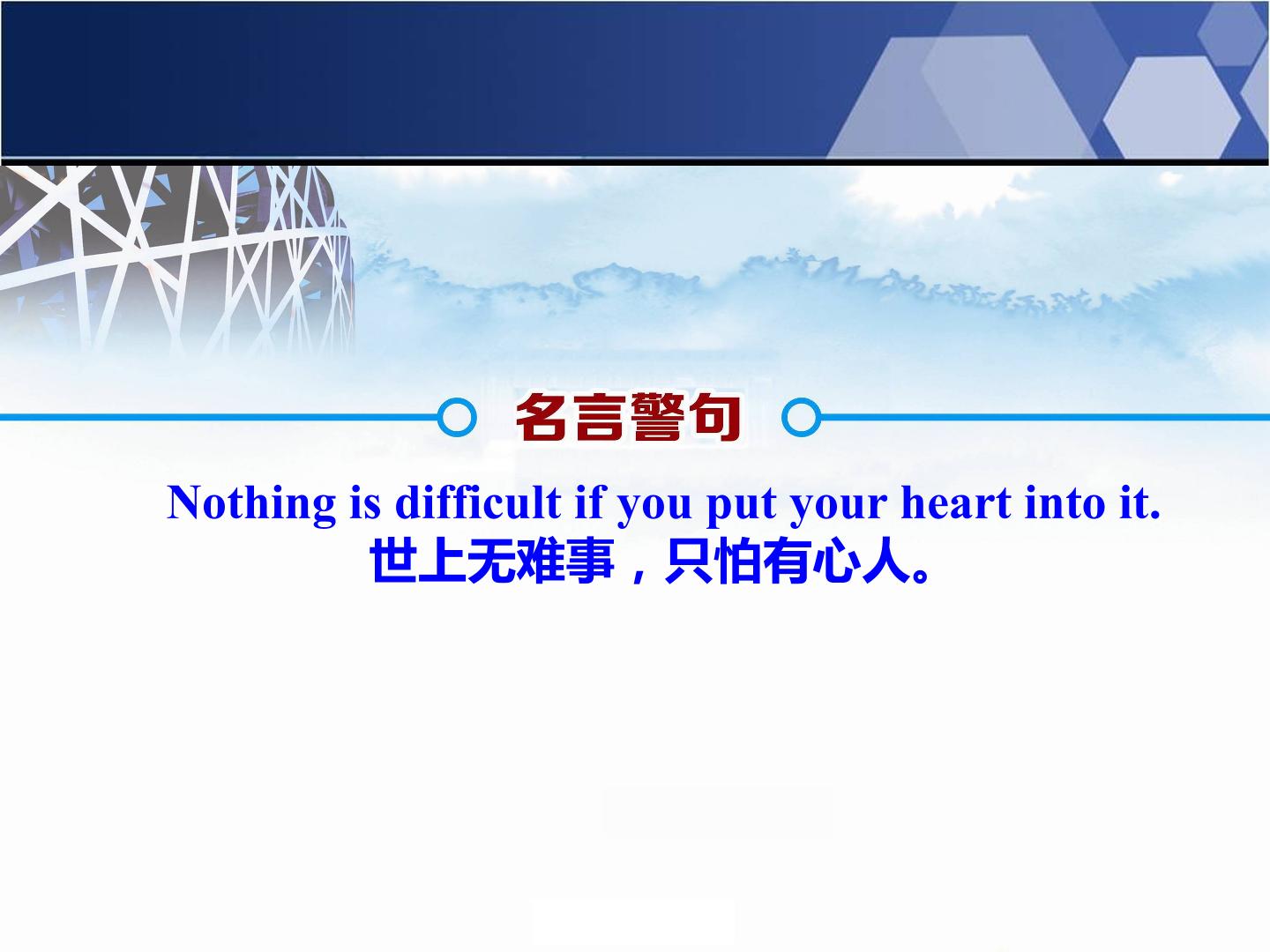 名言警句

Nothing is difficult if you put your heart into it.

世上无难事，只怕有心人。